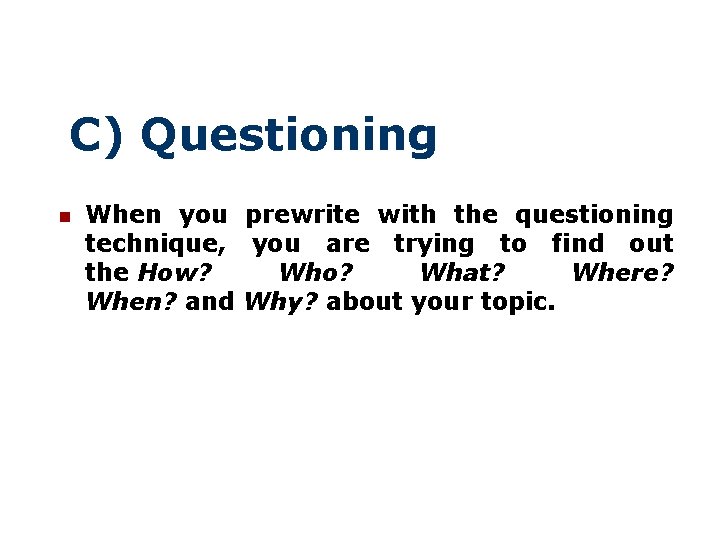 C) Questioning

When you prewrite with the questioning technique, you are trying to find out the How? Who? What? Where? When? and Why? about your topic.